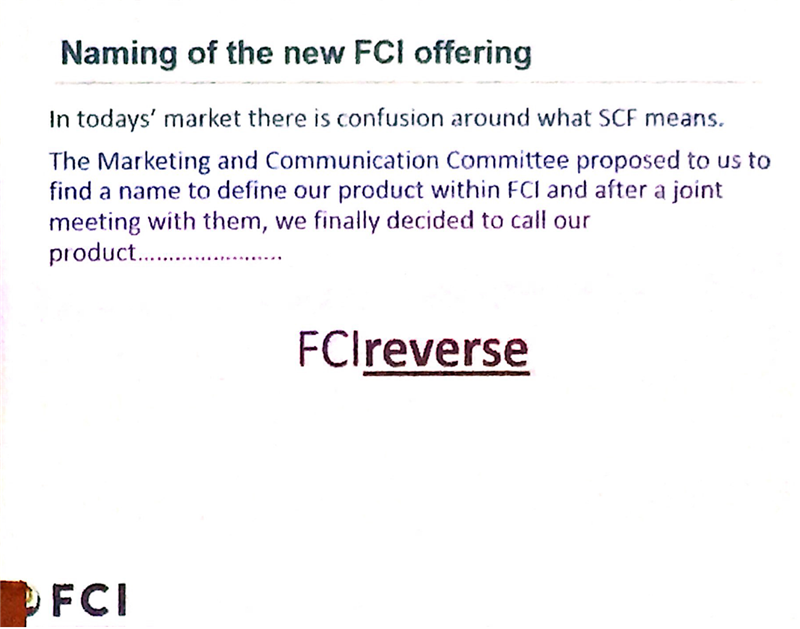 Naming of the new FCI offering

In todays' market there is confusion around what SCF means.

The Marketing and Communication Committee proposed to us to find a name to define our product within FCI and after a joint meeting with them, we finally decided to call our product......................

FCIreverse

FCI